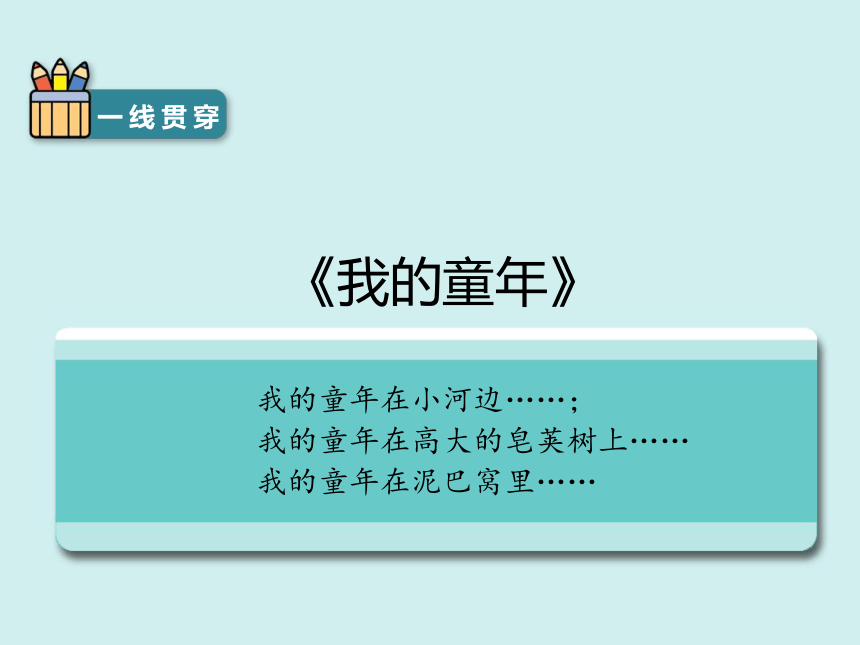 一线贯穿

《我的童年》

我的童年在小河边……；
我的童年在高大的皂荚树上……
我的童年在泥巴窝里……